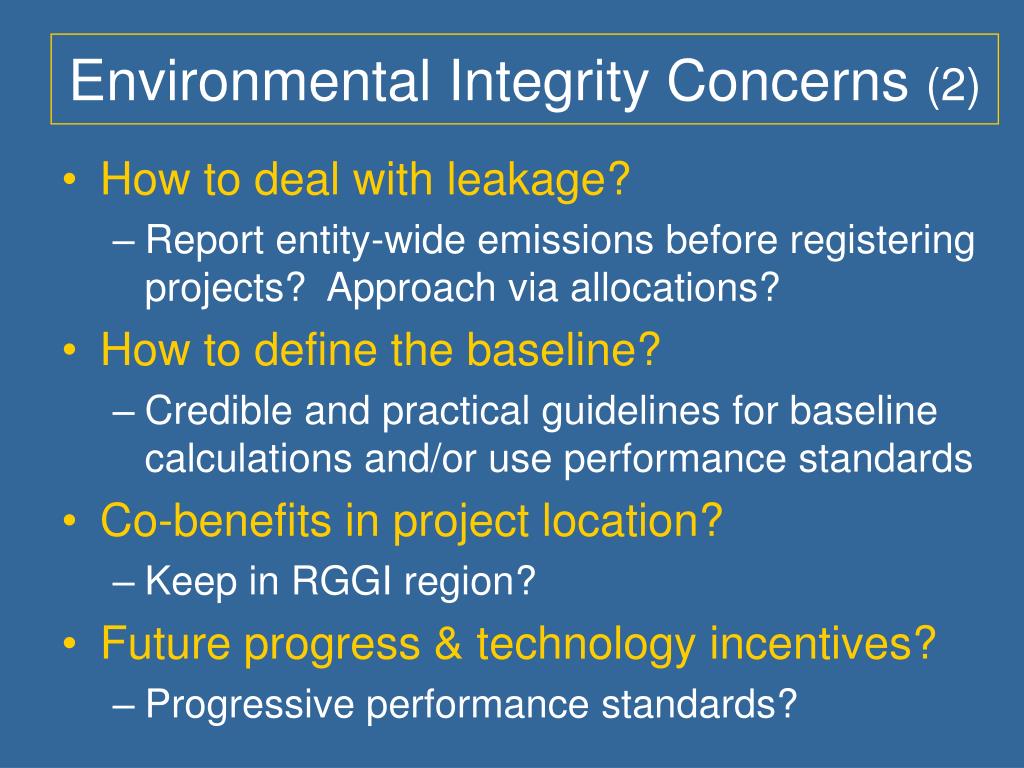 Environmental Integrity Concerns (2)

• How to deal with leakage?
– Report entity-wide emissions before registering projects?  Approach via allocations?

• How to define the baseline?
– Credible and practical guidelines for baseline calculations and/or use performance standards

• Co-benefits in project location?
– Keep in RGGI region?

• Future progress & technology incentives?
– Progressive performance standards?